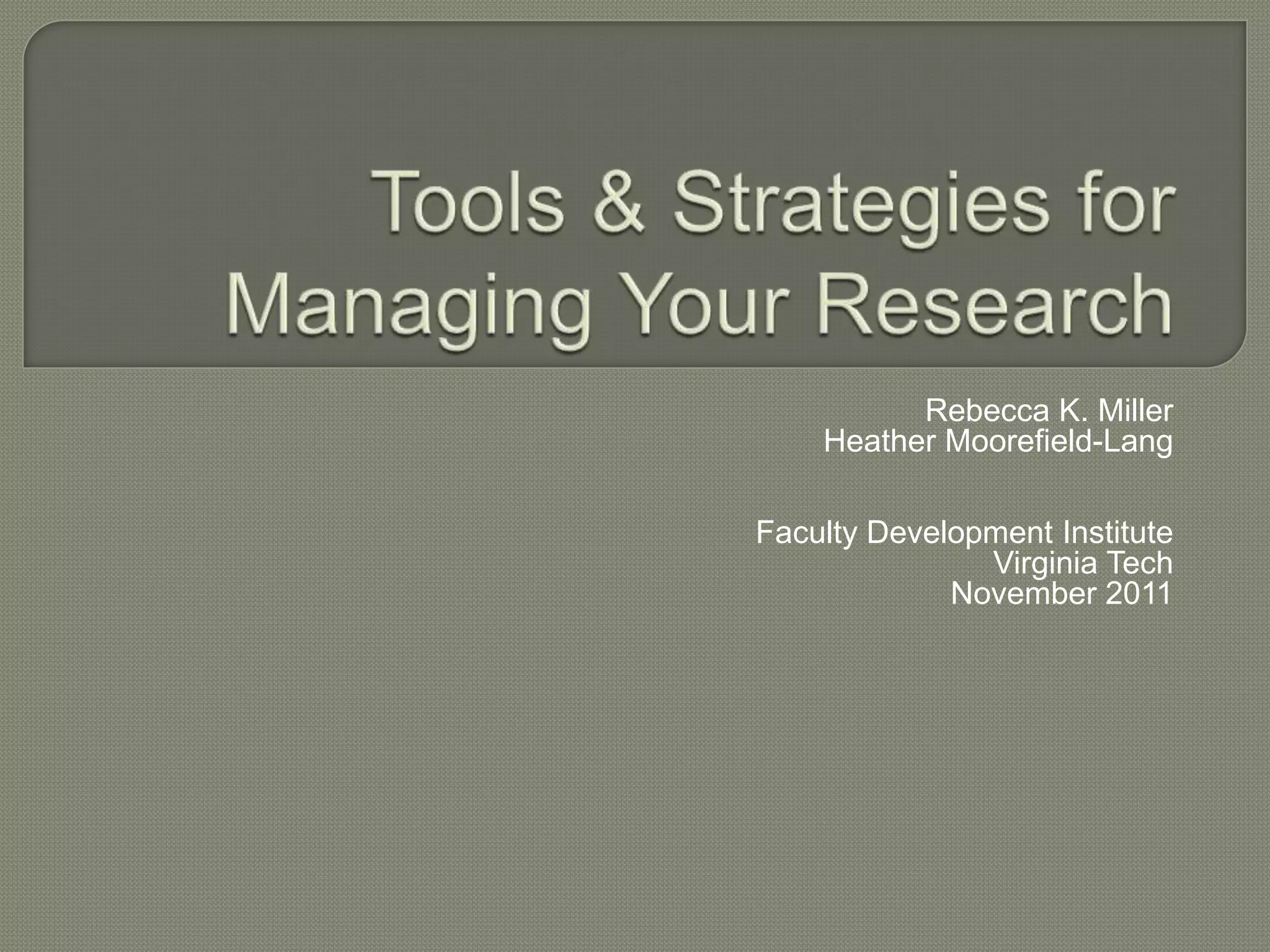 Tools & Strategies for Managing Your Research

Rebecca K. Miller
Heather Moorefield-Lang

Faculty Development Institute
Virginia Tech
November 2011